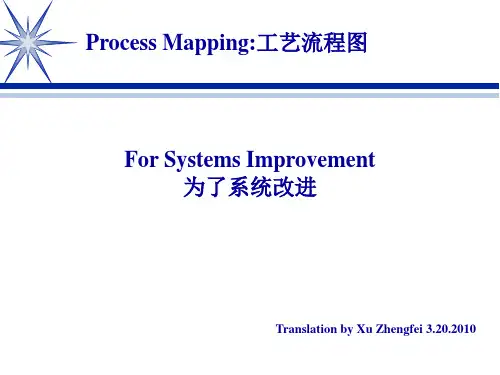 Process Mapping:工艺流程图

For Systems Improvement
为了系统改进

Translation by Xu Zhengfei 3.20.2010